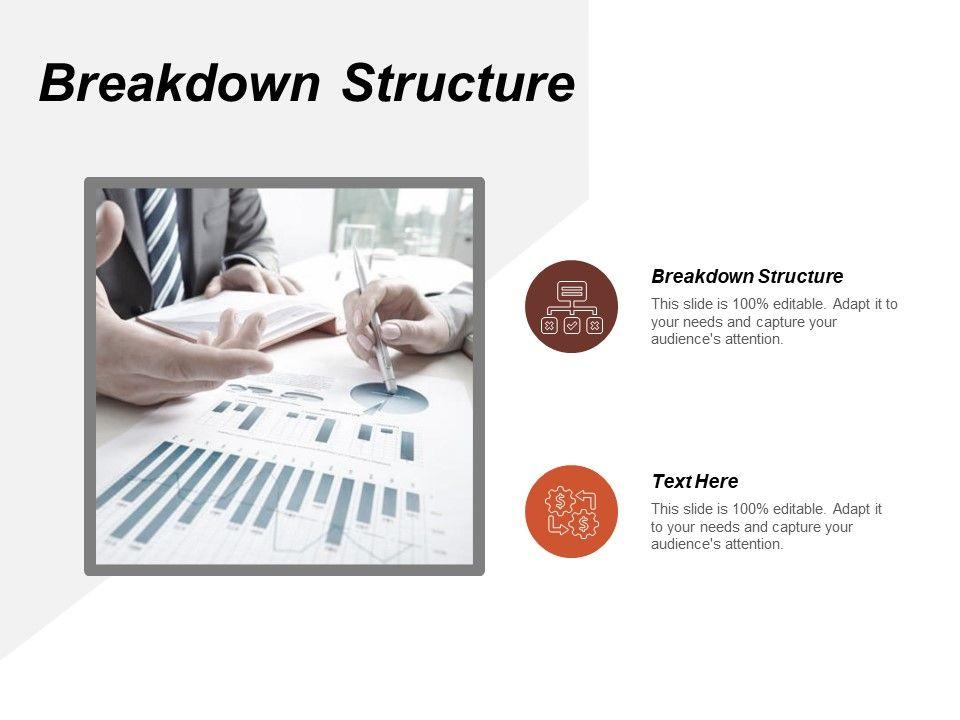 Breakdown Structure

Breakdown Structure

This slide is 100% editable. Adapt it to your needs and capture your audience's attention.

Text Here

This slide is 100% editable. Adapt it to your needs and capture your audience's attention.